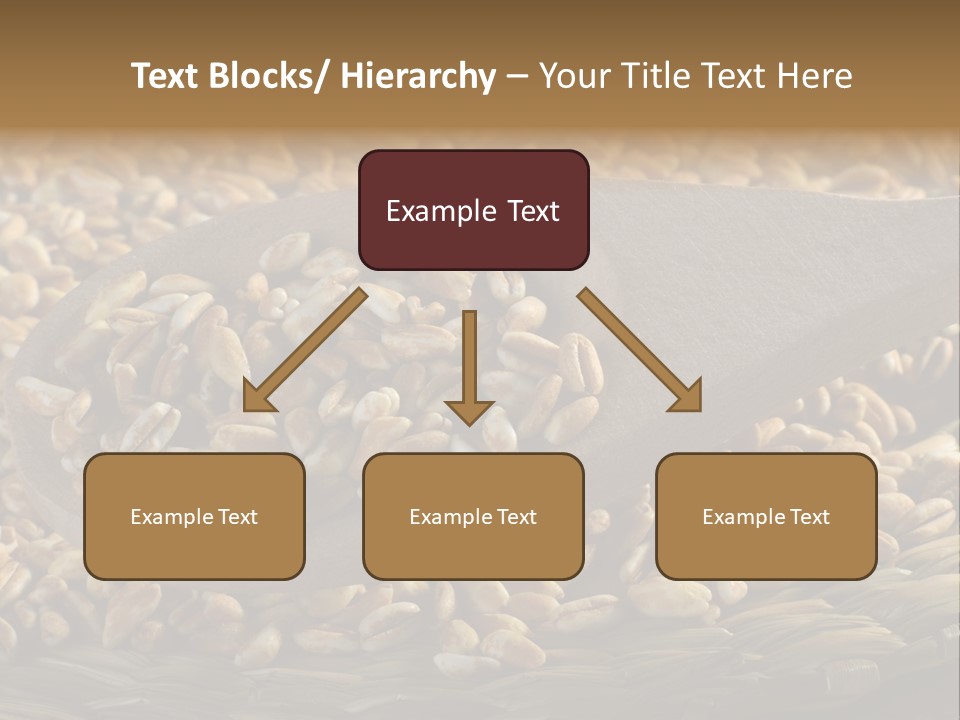 Text Blocks/ Hierarchy – Your Title Text Here

Example Text

Example Text

Example Text

Example Text